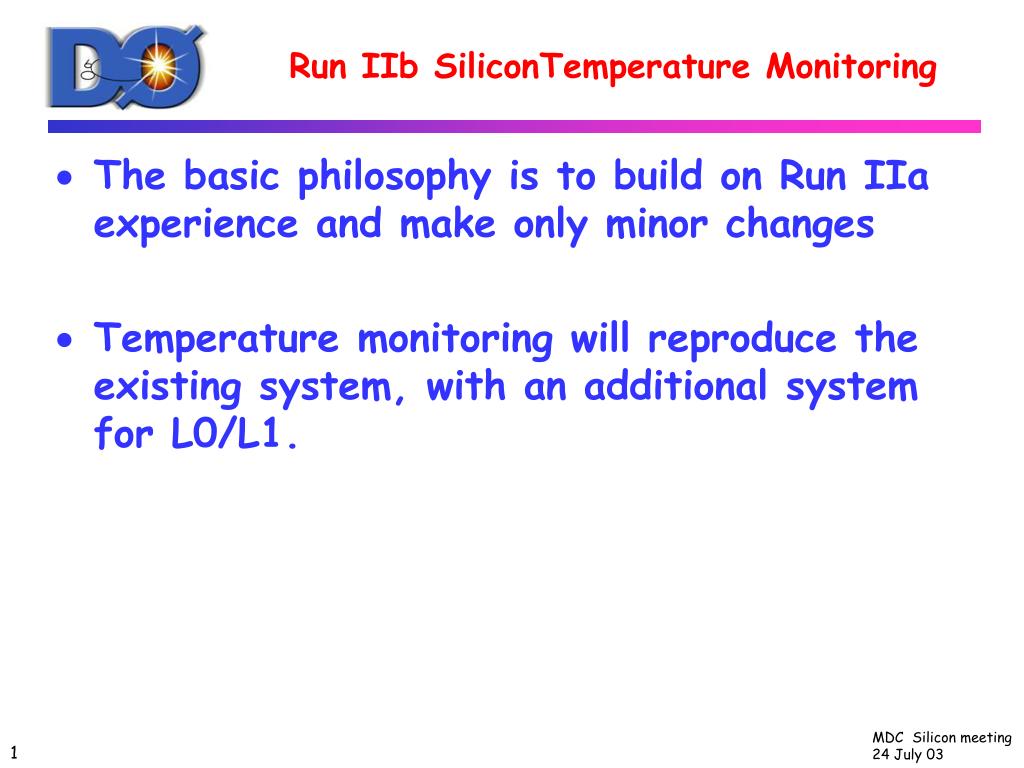 DØ

Run IIb SiliconTemperature Monitoring

• The basic philosophy is to build on Run IIa experience and make only minor changes

• Temperature monitoring will reproduce the existing system, with an additional system for L0/L1.

1

MDC Silicon meeting
24 July 03